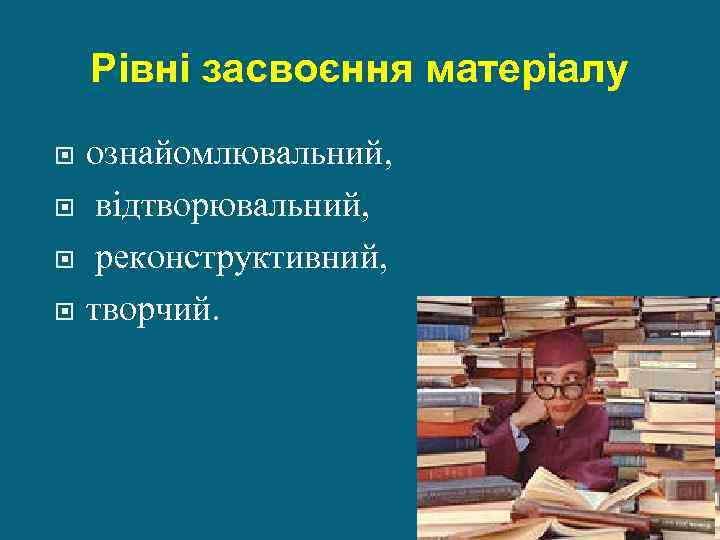 Рівні засвоєння матеріалу

ознайомлювальний,
відтворювальний,
реконструктивний,
творчий.